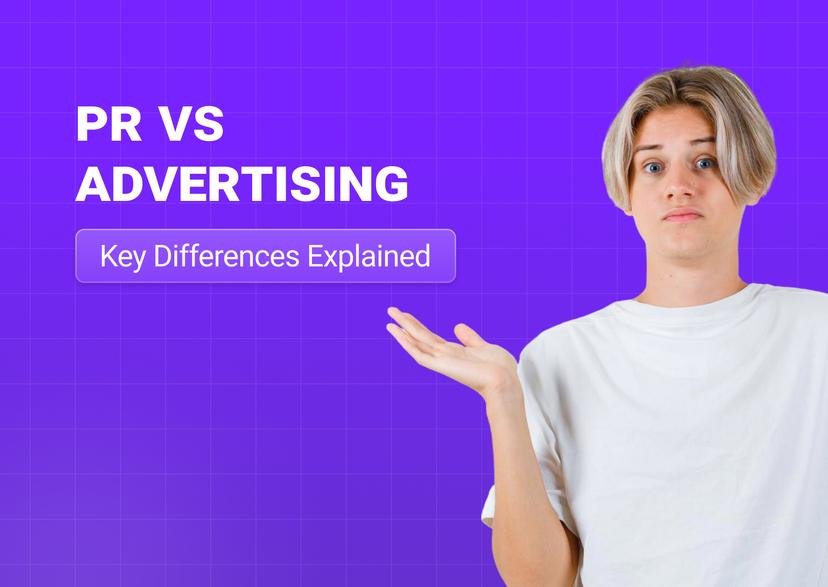 PR VS ADVERTISING

Key Differences Explained